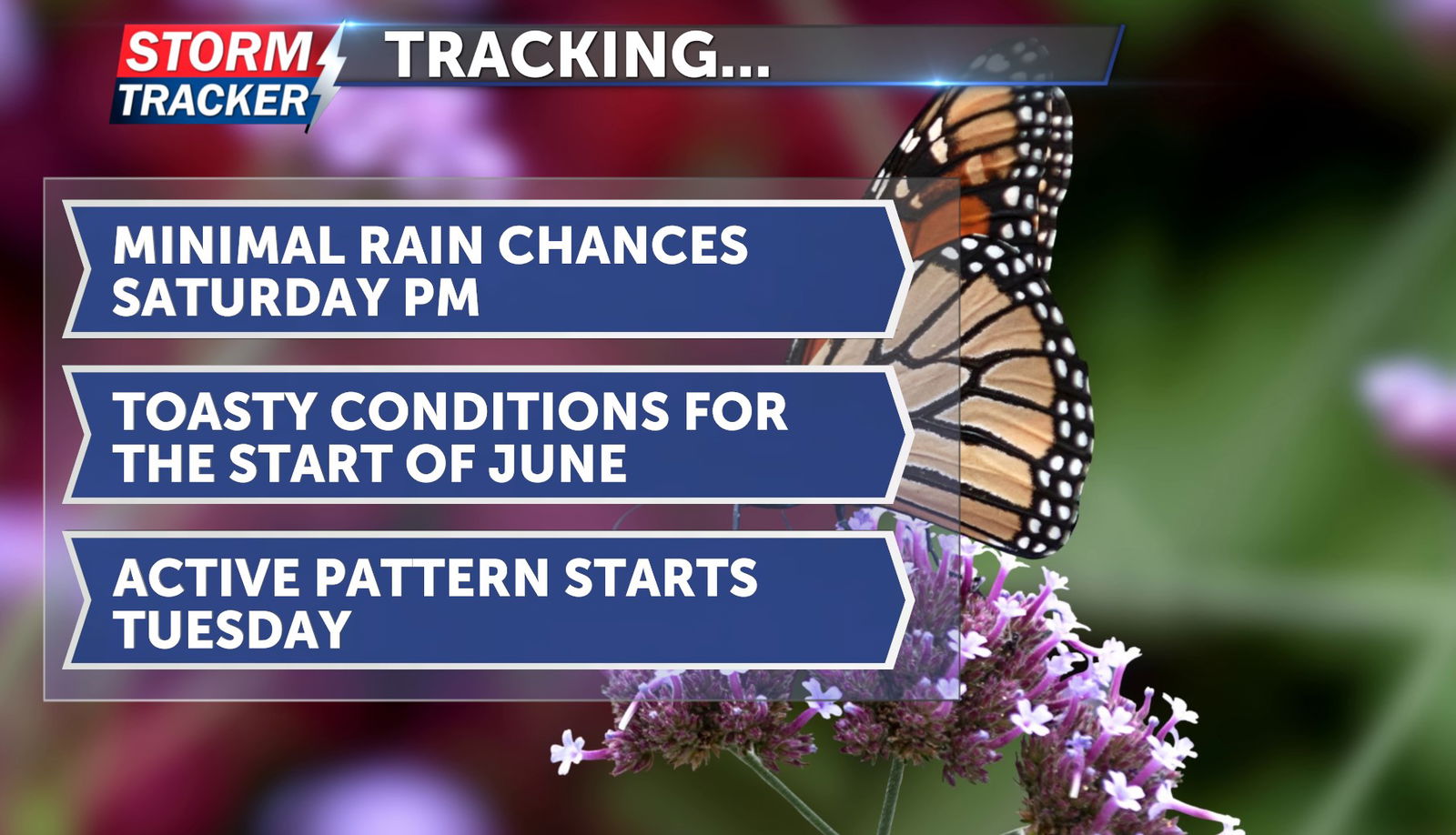 STORM TRACKER

TRACKING...

MINIMAL RAIN CHANCES SATURDAY PM

TOASTY CONDITIONS FOR THE START OF JUNE

ACTIVE PATTERN STARTS TUESDAY